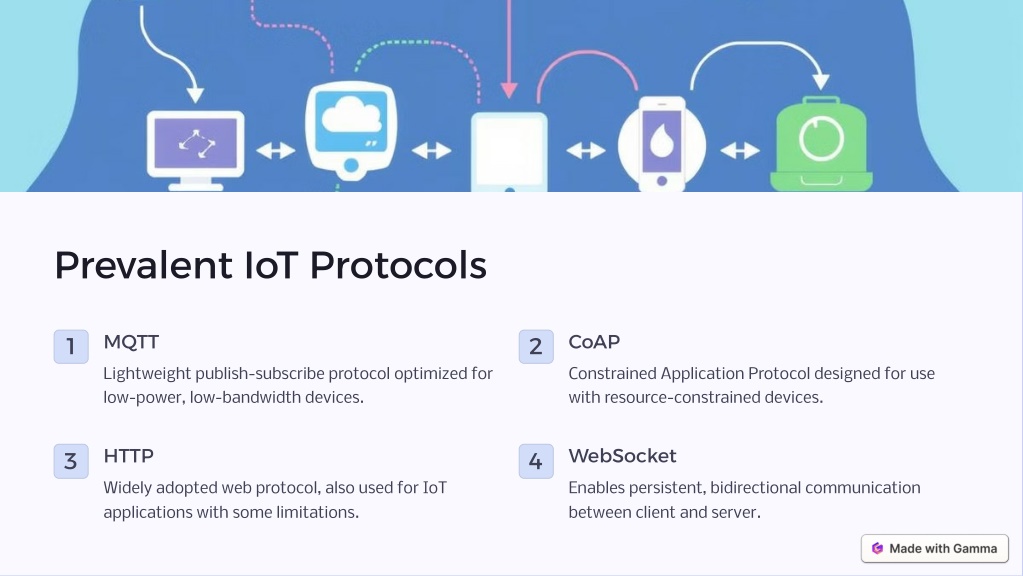 Prevalent IoT Protocols

1 MQTT

Lightweight publish-subscribe protocol optimized for low-power, low-bandwidth devices.

2 CoAP

Constrained Application Protocol designed for use with resource-constrained devices.

3 HTTP

Widely adopted web protocol, also used for IoT applications with some limitations.

4 WebSocket

Enables persistent, bidirectional communication between client and server.

Made with Gamma